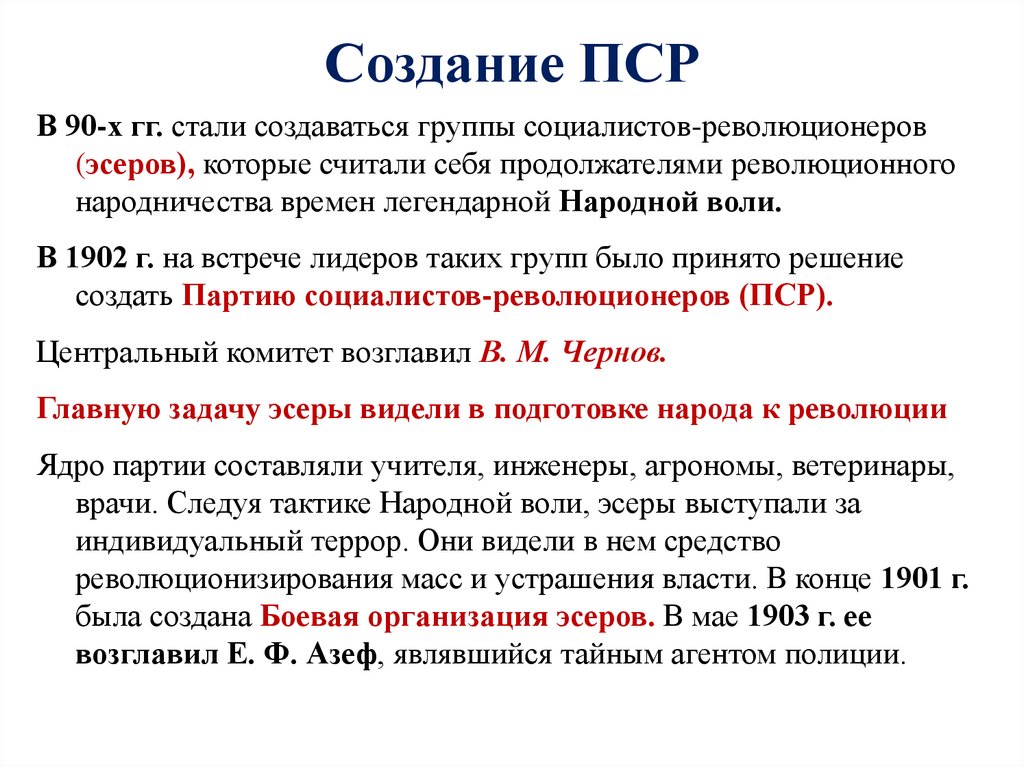 Создание ПСР

В 90-х гг. стали создаваться группы социалистов-революционеров (эсеров), которые считали себя продолжателями революционного народничества времен легендарной Народной воли.

В 1902 г. на встрече лидеров таких групп было принято решение создать Партию социалистов-революционеров (ПСР).

Центральный комитет возглавил В. М. Чернов.

Главную задачу эсеры видели в подготовке народа к революции

Ядро партии составляли учителя, инженеры, агрономы, ветеринары, врачи. Следуя тактике Народной воли, эсеры выступали за индивидуальный террор. Они видели в нем средство революционизирования масс и устрашения власти. В конце 1901 г. была создана Боевая организация эсеров. В мае 1903 г. ее возглавил Е. Ф. Азеф, являвшийся тайным агентом полиции.